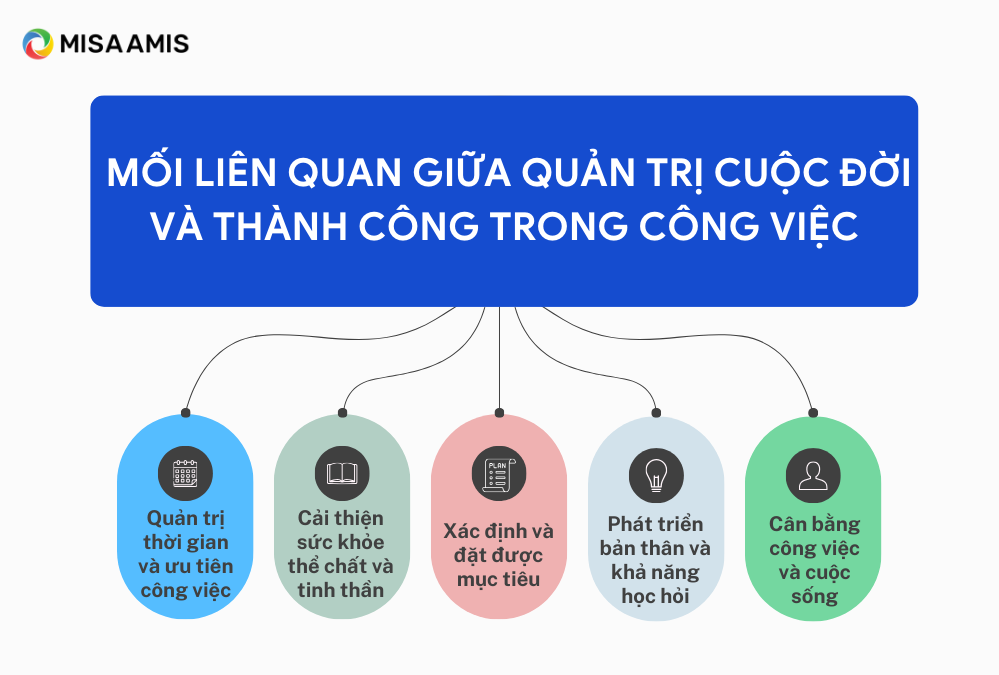 MISA AMIS

MỐI LIÊN QUAN GIỮA QUẢN TRỊ CUỘC ĐỜI VÀ THÀNH CÔNG TRONG CÔNG VIỆC

Quản trị thời gian và ưu tiên công việc

Cải thiện sức khỏe thể chất và tinh thần

PLAN

Xác định và đặt được mục tiêu

Phát triển bản thân và khả năng học hỏi

Cân bằng công việc và cuộc sống